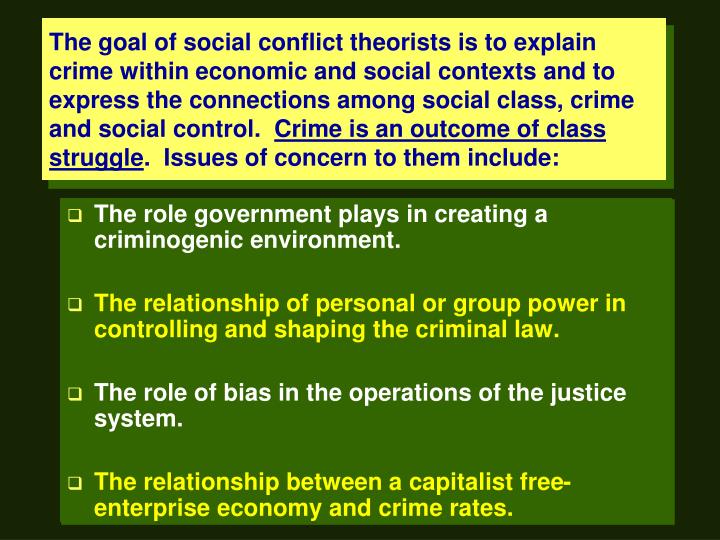 The goal of social conflict theorists is to explain crime within economic and social contexts and to express the connections among social class, crime and social control. Crime is an outcome of class struggle. Issues of concern to them include:

❑ The role government plays in creating a criminogenic environment.

❑ The relationship of personal or group power in controlling and shaping the criminal law.

❑ The role of bias in the operations of the justice system.

❑ The relationship between a capitalist free-enterprise economy and crime rates.